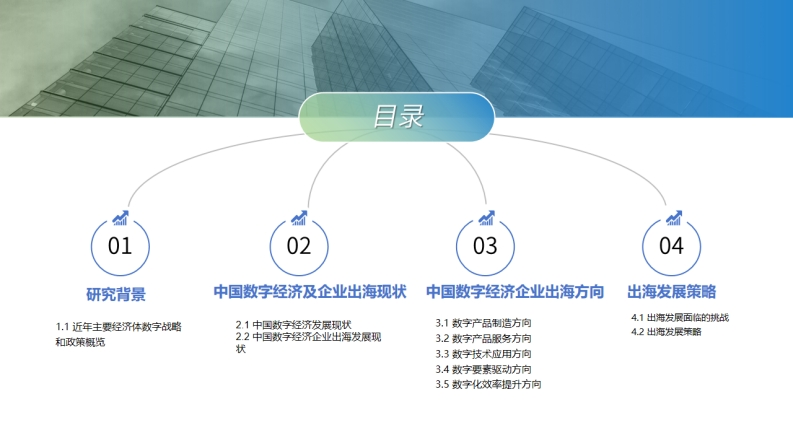 目录

01

研究背景

1.1 近年主要经济体数字战略和政策概览

02

中国数字经济及企业出海现状

2.1 中国数字经济发展现状
2.2 中国数字经济企业出海发展现状

03

中国数字经济企业出海方向

3.1 数字产品制造方向
3.2 数字产品服务方向
3.3 数字技术应用方向
3.4 数字要素驱动方向
3.5 数字化效率提升方向

04

出海发展策略

4.1 出海发展面临的挑战
4.2 出海发展策略